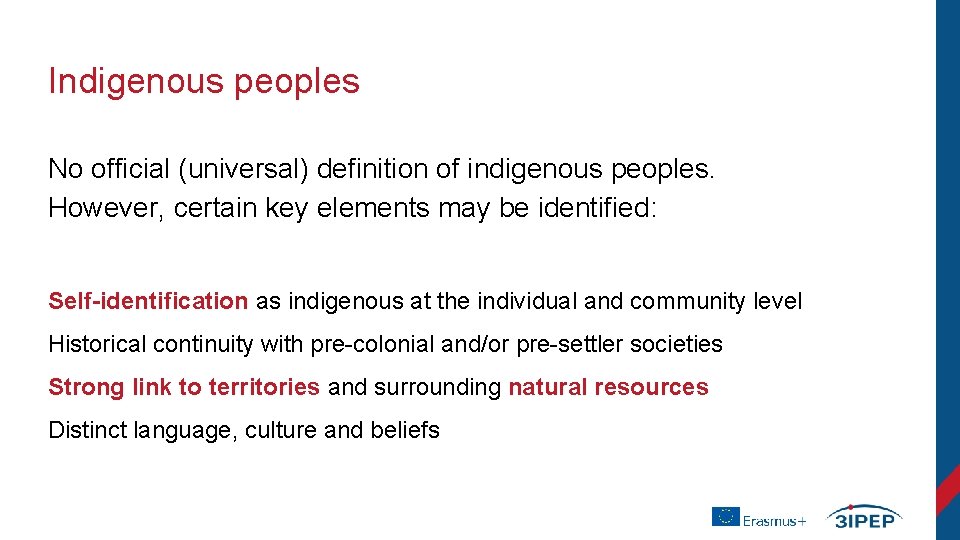 Indigenous peoples

No official (universal) definition of indigenous peoples. However, certain key elements may be identified:

Self-identification as indigenous at the individual and community level

Historical continuity with pre-colonial and/or pre-settler societies

Strong link to territories and surrounding natural resources

Distinct language, culture and beliefs

Erasmus+

3IPEP